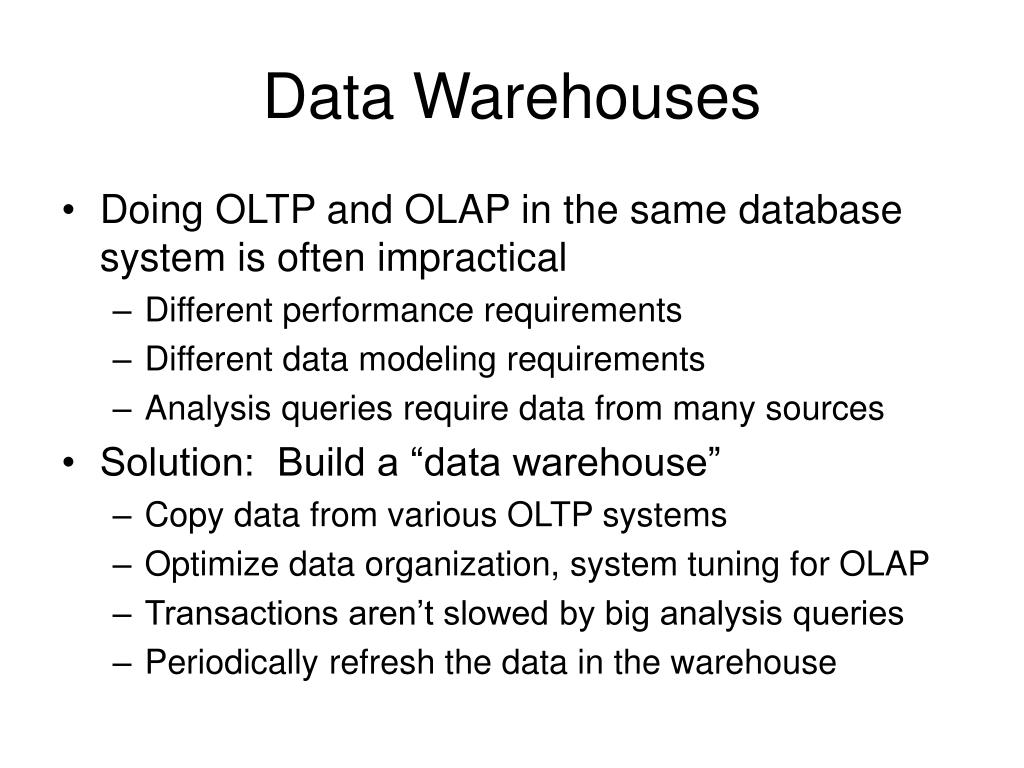 Data Warehouses

• Doing OLTP and OLAP in the same database system is often impractical
– Different performance requirements
– Different data modeling requirements
– Analysis queries require data from many sources
• Solution: Build a “data warehouse”
– Copy data from various OLTP systems
– Optimize data organization, system tuning for OLAP
– Transactions aren’t slowed by big analysis queries
– Periodically refresh the data in the warehouse